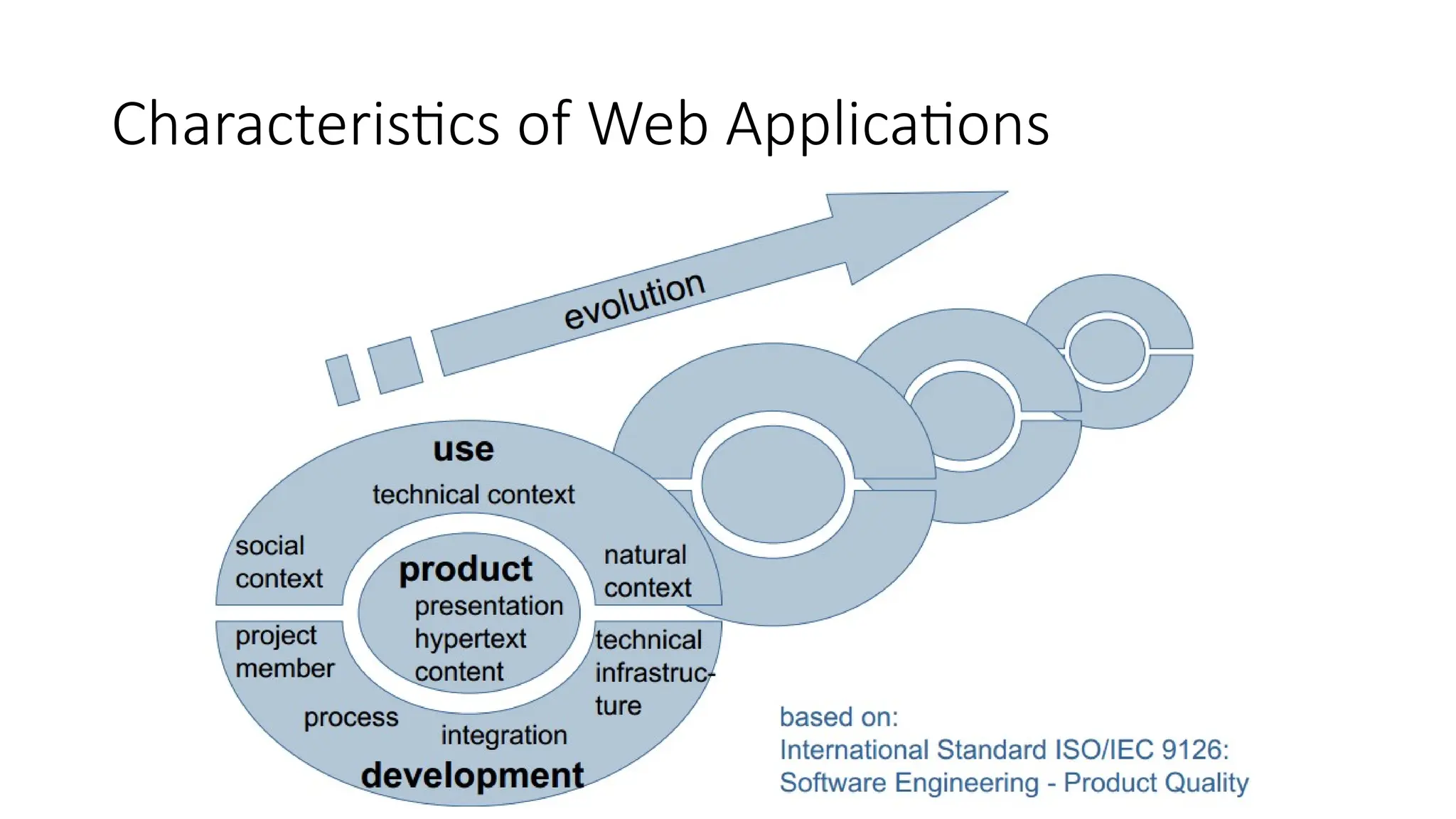 Characteristics of Web Applications

evolution

use

technical context

social context

natural context

product

presentation

hypertext

content

project member

technical infrastructure

process

integration

development

based on:
International Standard ISO/IEC 9126:
Software Engineering - Product Quality